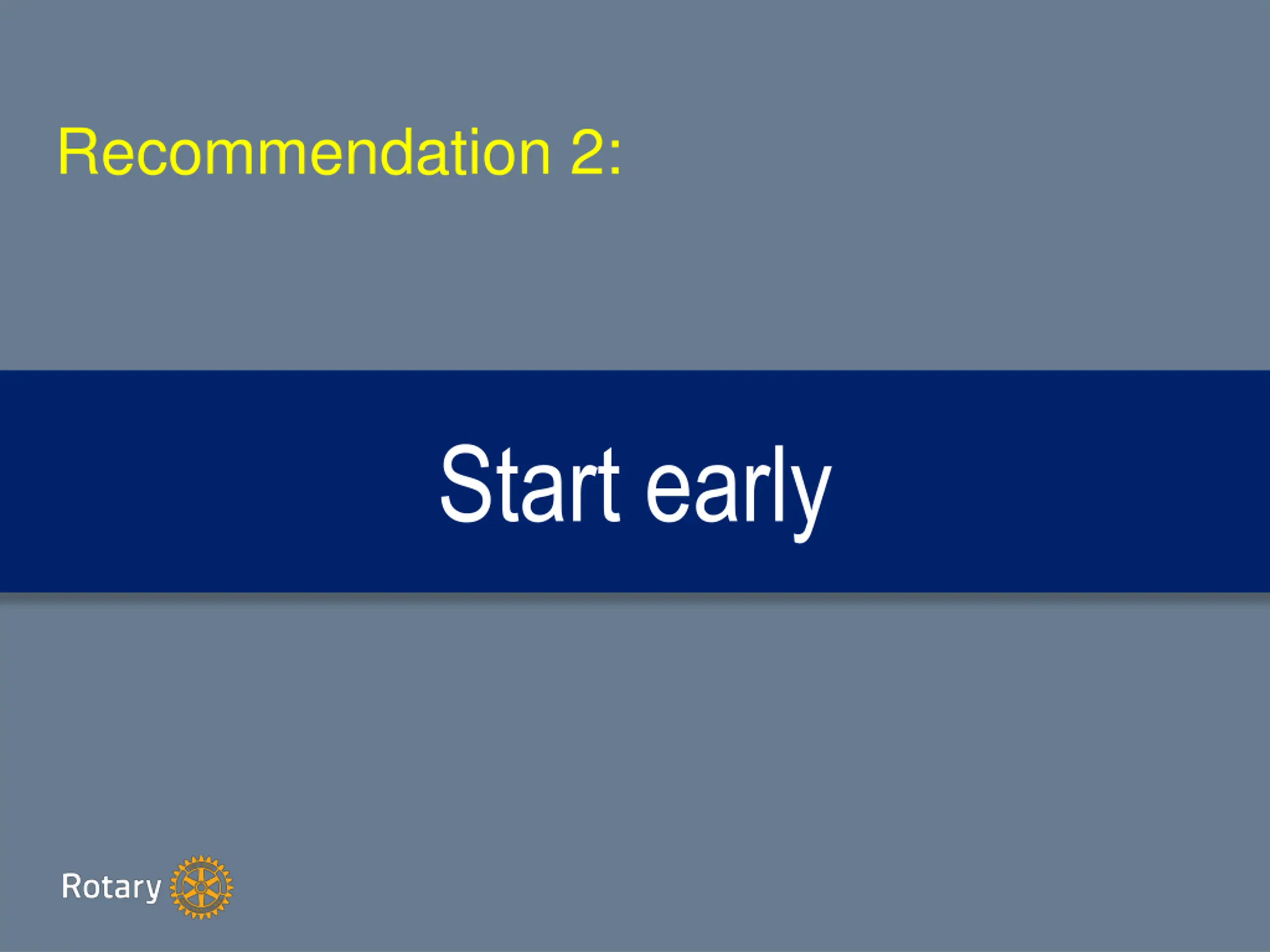 Recommendation 2:

Start early

Rotary